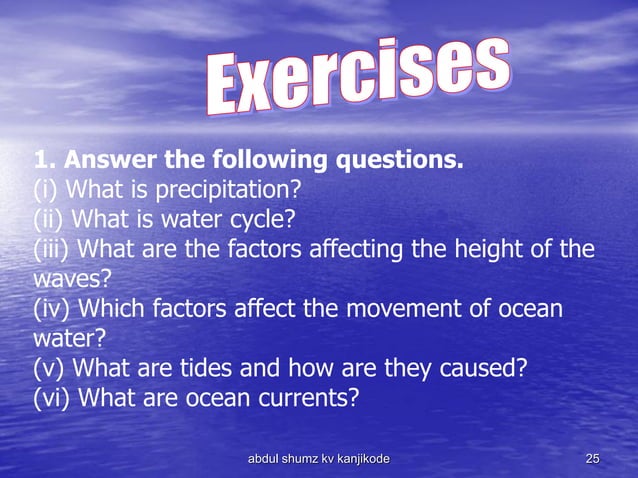 Exercises

1. Answer the following questions.
(i) What is precipitation?
(ii) What is water cycle?
(iii) What are the factors affecting the height of the waves?
(iv) Which factors affect the movement of ocean water?
(v) What are tides and how are they caused?
(vi) What are ocean currents?

abdul shumz kv kanjikode

25